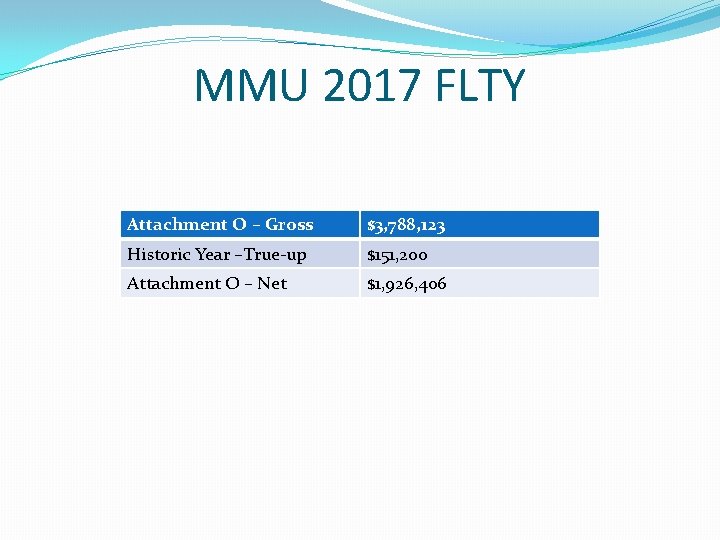 MMU 2017 FLTY

| Attachment O – Gross | \$3,788,123 |
|---|---|
| Historic Year –True-up | \$151,200 |
| Attachment O – Net | \$1,926,406 |